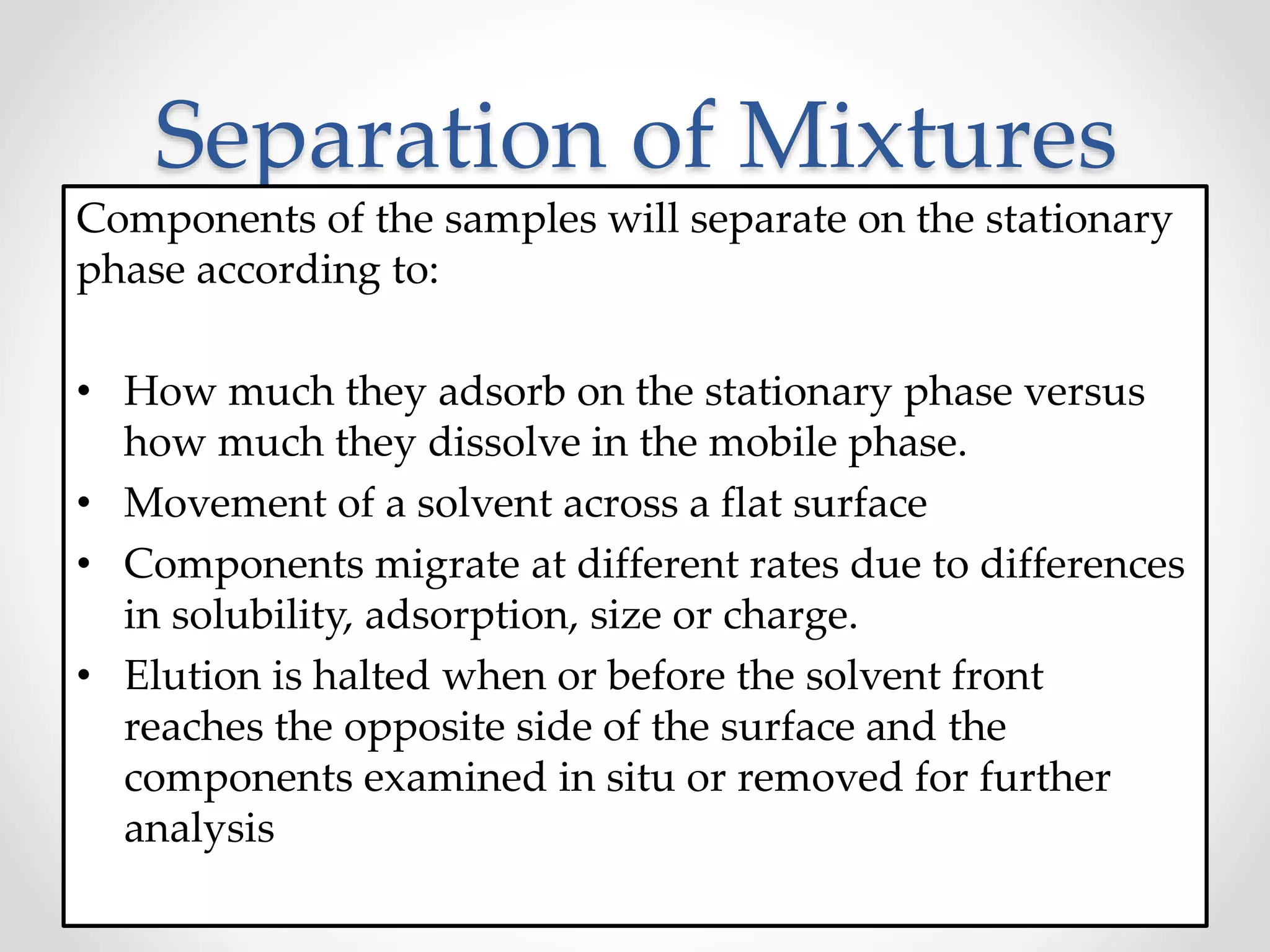 Separation of Mixtures

Components of the samples will separate on the stationary phase according to:

• How much they adsorb on the stationary phase versus how much they dissolve in the mobile phase.
• Movement of a solvent across a flat surface
• Components migrate at different rates due to differences in solubility, adsorption, size or charge.
• Elution is halted when or before the solvent front reaches the opposite side of the surface and the components examined in situ or removed for further analysis